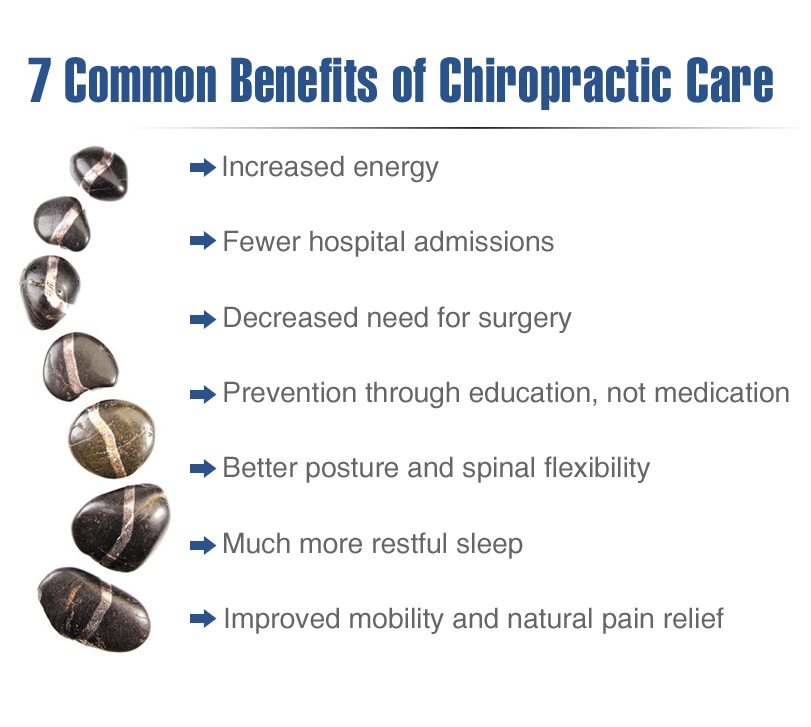 7 Common Benefits of Chiropractic Care

➡ Increased energy

➡ Fewer hospital admissions

➡ Decreased need for surgery

➡ Prevention through education, not medication

➡ Better posture and spinal flexibility

➡ Much more restful sleep

➡ Improved mobility and natural pain relief